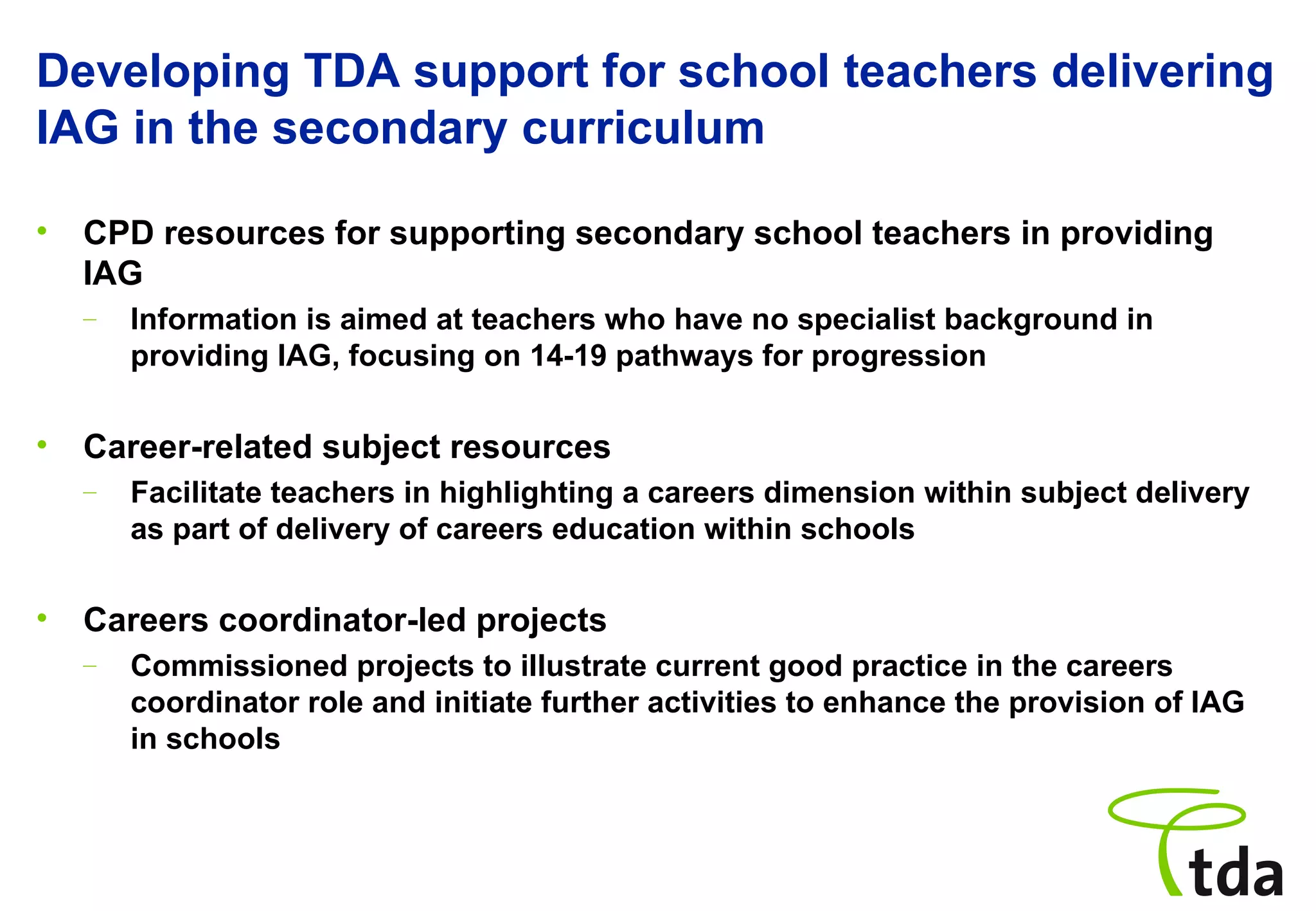 Developing TDA support for school teachers delivering IAG in the secondary curriculum

• CPD resources for supporting secondary school teachers in providing IAG
– Information is aimed at teachers who have no specialist background in providing IAG, focusing on 14-19 pathways for progression

• Career-related subject resources
– Facilitate teachers in highlighting a careers dimension within subject delivery as part of delivery of careers education within schools

• Careers coordinator-led projects
– Commissioned projects to illustrate current good practice in the careers coordinator role and initiate further activities to enhance the provision of IAG in schools

tda